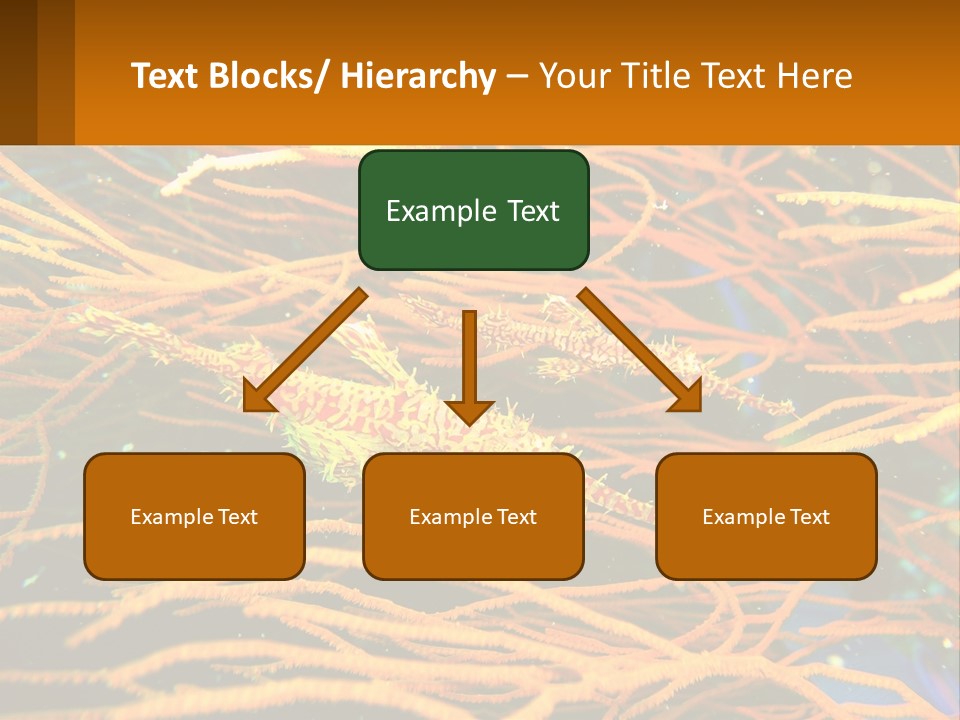 Text Blocks/ Hierarchy – Your Title Text Here

Example Text

Example Text

Example Text

Example Text